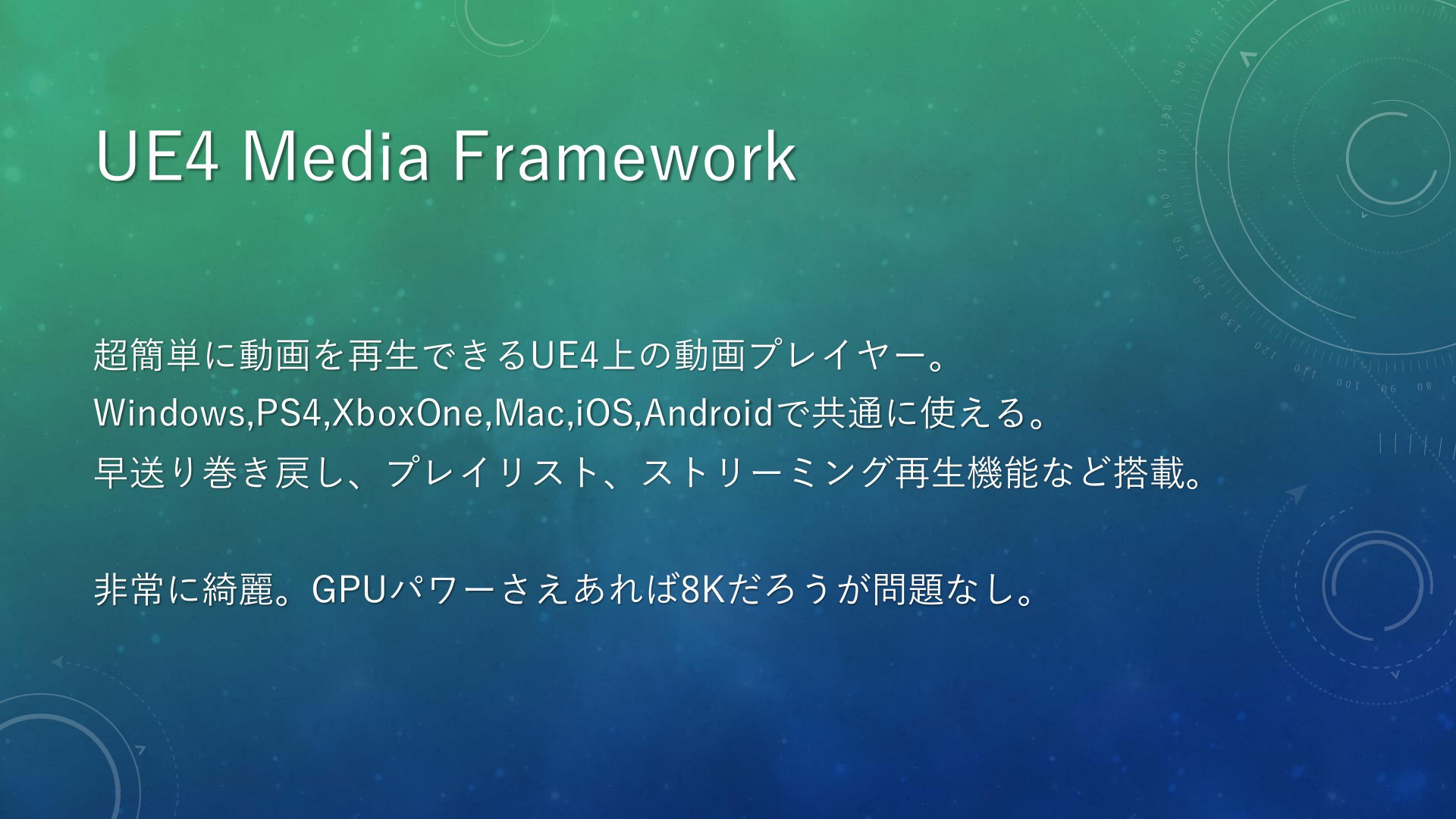 UE4 Media Framework

超簡単に動画を再生できるUE4上の動画プレイヤー。
Windows,PS4,XboxOne,Mac,iOS,Androidで共通に使える。
早送り巻き戻し、プレイリスト、ストリーミング再生機能など搭載。

非常に綺麗。GPUパワーさえあれば8Kだろうが問題なし。